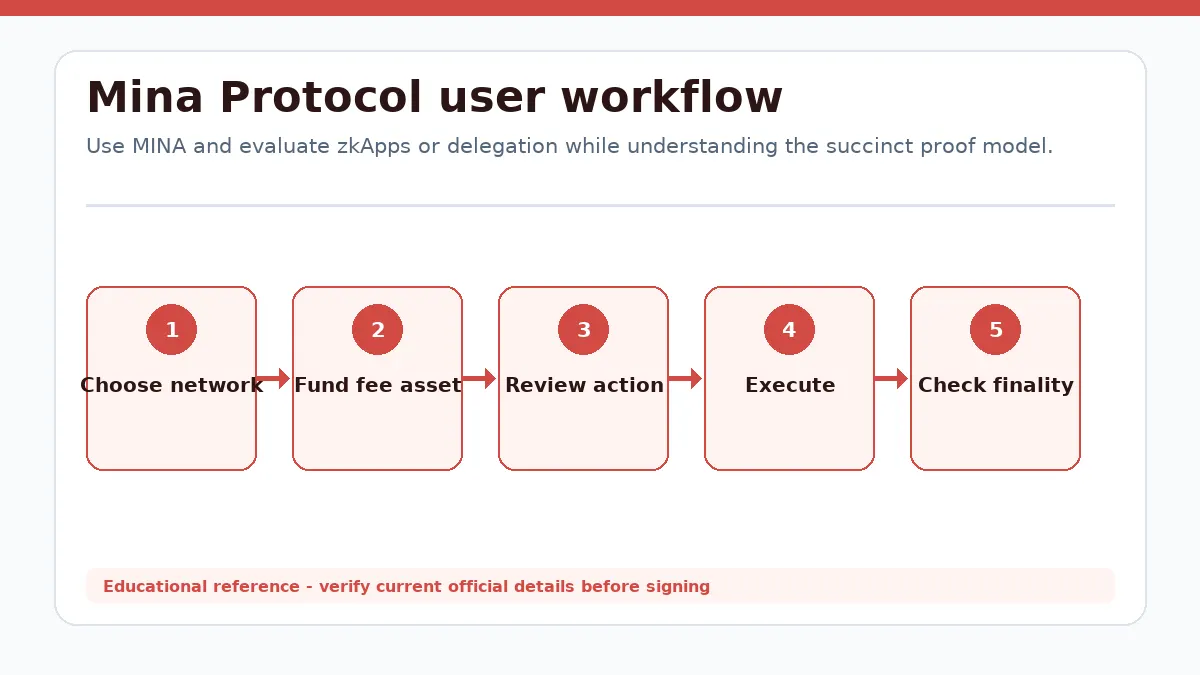 Mina Protocol user workflow

Use MINA and evaluate zkApps or delegation while understanding the succinct proof model.

1
Choose network

2
Fund fee asset

3
Review action

4
Execute

5
Check finality

Educational reference - verify current official details before signing